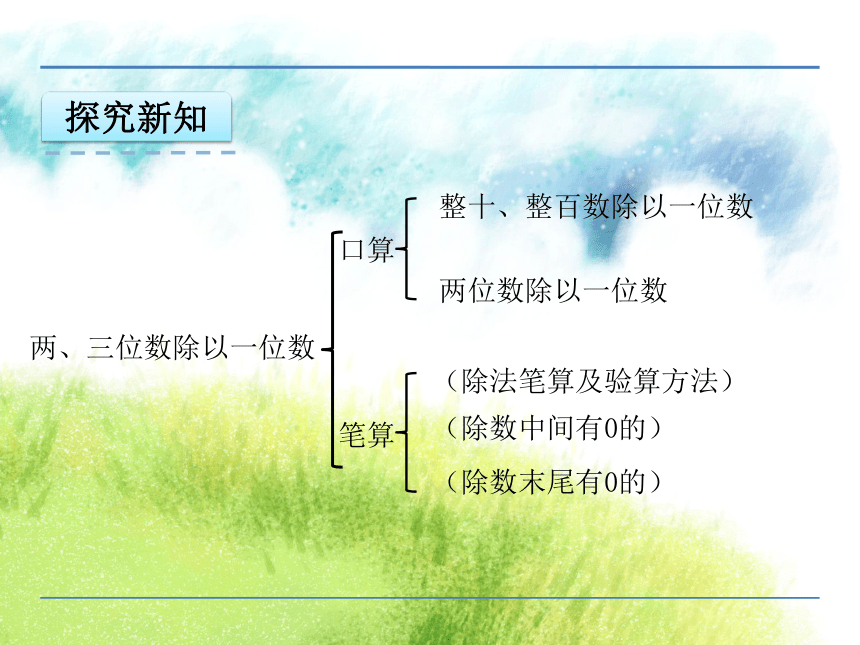 探究新知

两、三位数除以一位数

口算

整十、整百数除以一位数

两位数除以一位数

笔算

（除法笔算及验算方法）

（除数中间有0的）

（除数末尾有0的）